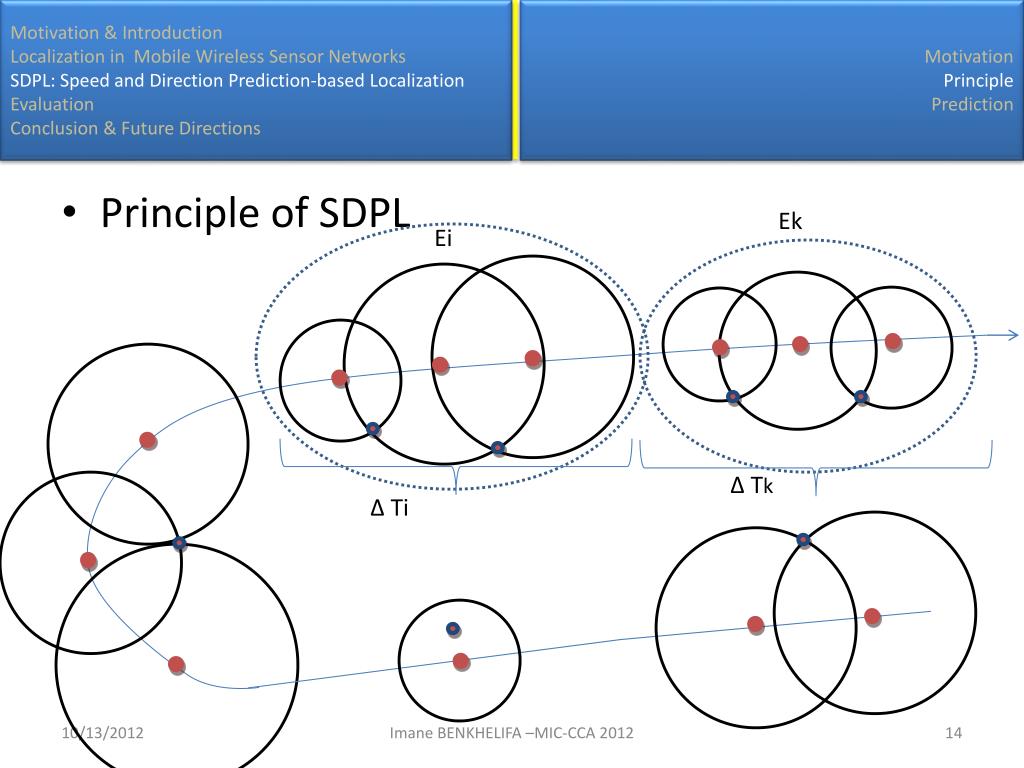 Motivation & Introduction
Localization in Mobile Wireless Sensor Networks
SDPL: Speed and Direction Prediction-based Localization
Evaluation
Conclusion & Future Directions

Motivation
Principle
Prediction

• Principle of SDPL

Ei

Ek

Δ Ti

Δ Tk

10/13/2012

Imane BENKHELIFA –MIC-CCA 2012

14